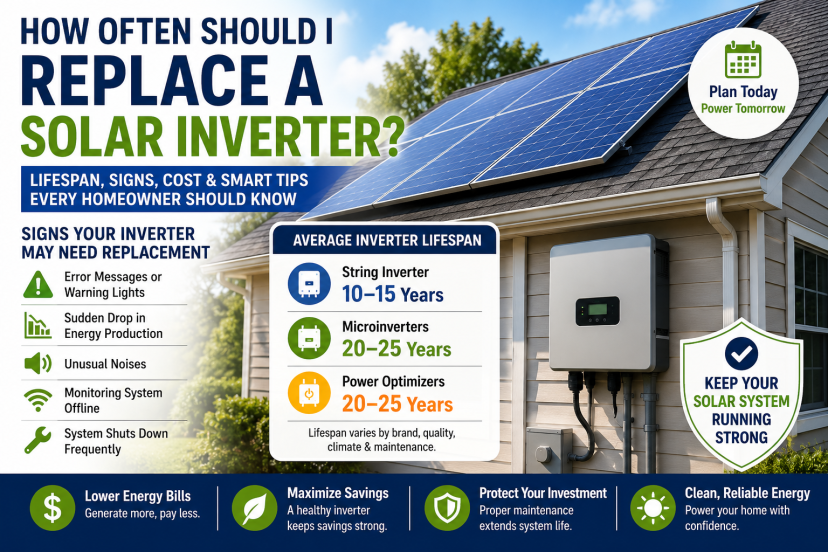 HOW OFTEN SHOULD I REPLACE A SOLAR INVERTER?

LIFESPAN, SIGNS, COST & SMART TIPS EVERY HOMEOWNER SHOULD KNOW

Plan Today
Power Tomorrow

SIGNS YOUR INVERTER MAY NEED REPLACEMENT

Error Messages or Warning Lights

Sudden Drop in Energy Production

Unusual Noises

Monitoring System Offline

System Shuts Down Frequently

AVERAGE INVERTER LIFESPAN

String Inverter
10–15 Years

Microinverters
20–25 Years

Power Optimizers
20–25 Years

Lifespan varies by brand, quality, climate & maintenance.

KEEP YOUR SOLAR SYSTEM RUNNING STRONG

Lower Energy Bills
Generate more, pay less.

Maximize Savings
A healthy inverter keeps savings strong.

Protect Your Investment
Proper maintenance extends system life.

Clean, Reliable Energy
Power your home with confidence.